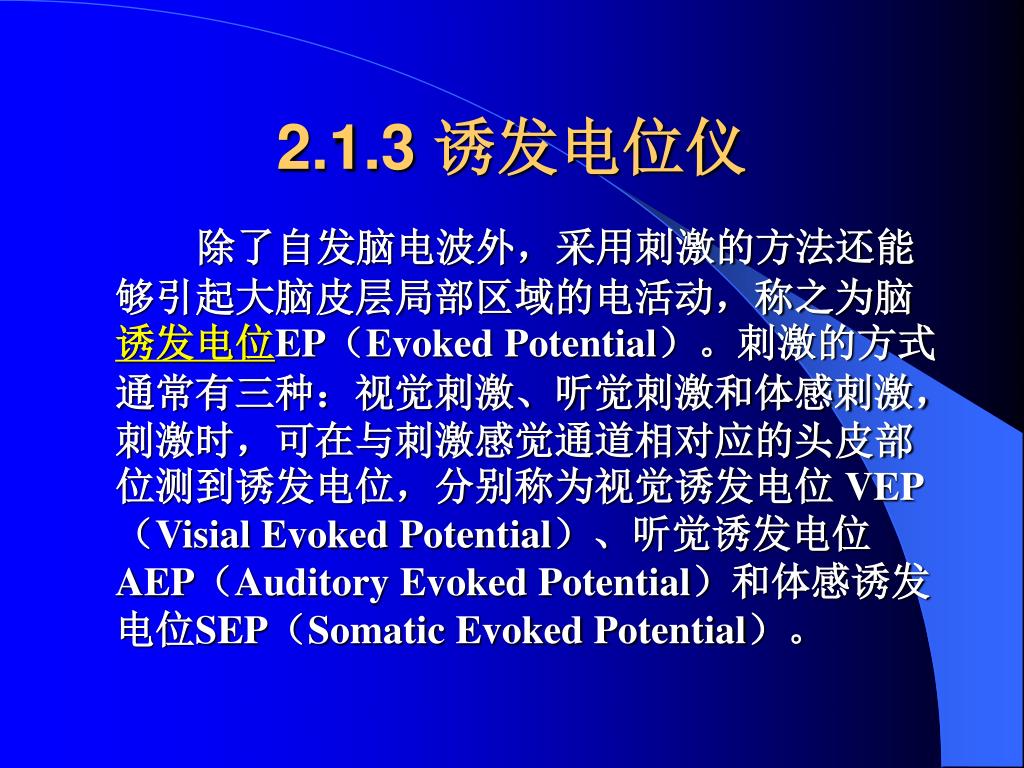 2.1.3 诱发电位仪

除了自发脑电波外，采用刺激的方法还能够引起大脑皮层局部区域的电活动，称之为脑诱发电位EP（Evoked Potential）。刺激的方式通常有三种：视觉刺激、听觉刺激和体感刺激，刺激时，可在与刺激感觉通道相对应的头皮部位测到诱发电位，分别称为视觉诱发电位 VEP（Visial Evoked Potential）、听觉诱发电位AEP（Auditory Evoked Potential）和体感诱发电位SEP（Somatic Evoked Potential）。